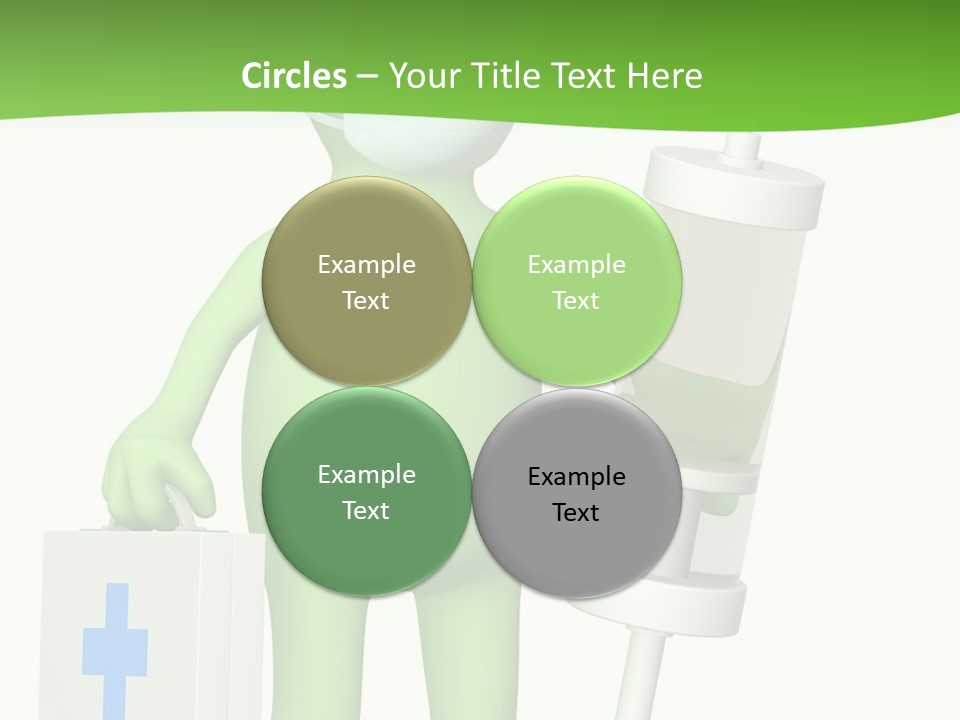 Circles – Your Title Text Here

Example Text

Example Text

Example Text

Example Text